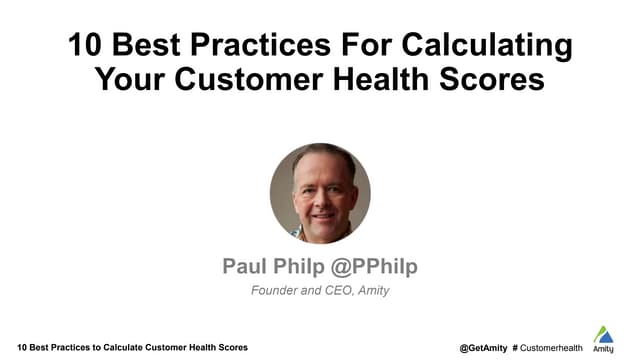 10 Best Practices For Calculating Your Customer Health Scores

Paul Philp @PPhilp

Founder and CEO, Amity

10 Best Practices to Calculate Customer Health Scores

@GetAmity # Customerhealth

Amity